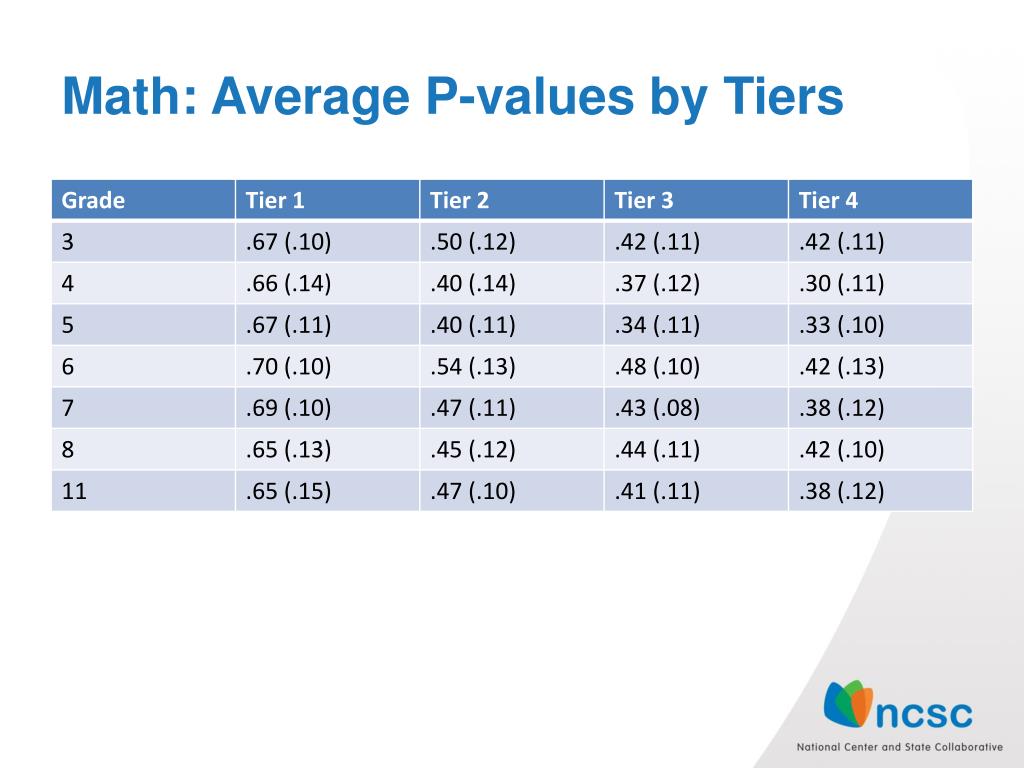 Math: Average P-values by Tiers

| Grade | Tier 1 | Tier 2 | Tier 3 | Tier 4 |
|---|---|---|---|---|
| 3 | .67 (.10) | .50 (.12) | .42 (.11) | .42 (.11) |
| 4 | .66 (.14) | .40 (.14) | .37 (.12) | .30 (.11) |
| 5 | .67 (.11) | .40 (.11) | .34 (.11) | .33 (.10) |
| 6 | .70 (.10) | .54 (.13) | .48 (.10) | .42 (.13) |
| 7 | .69 (.10) | .47 (.11) | .43 (.08) | .38 (.12) |
| 8 | .65 (.13) | .45 (.12) | .44 (.11) | .42 (.10) |
| 11 | .65 (.15) | .47 (.10) | .41 (.11) | .38 (.12) |

ncsc
National Center and State Collaborative